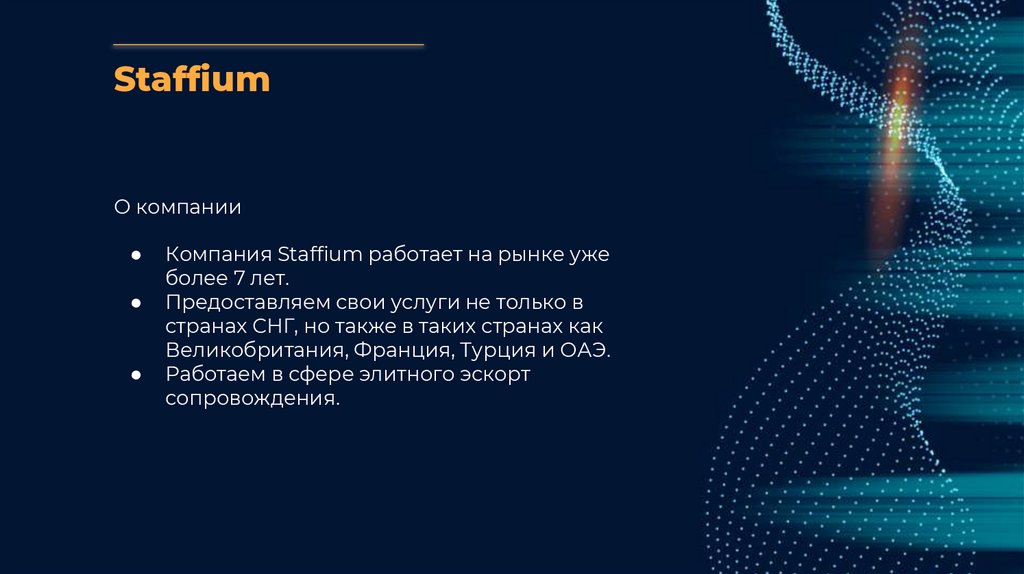 Staffium

О компании

● Компания Staffium работает на рынке уже более 7 лет.
● Предоставляем свои услуги не только в странах СНГ, но также в таких странах как Великобритания, Франция, Турция и ОАЭ.
● Работаем в сфере элитного эскорт сопровождения.